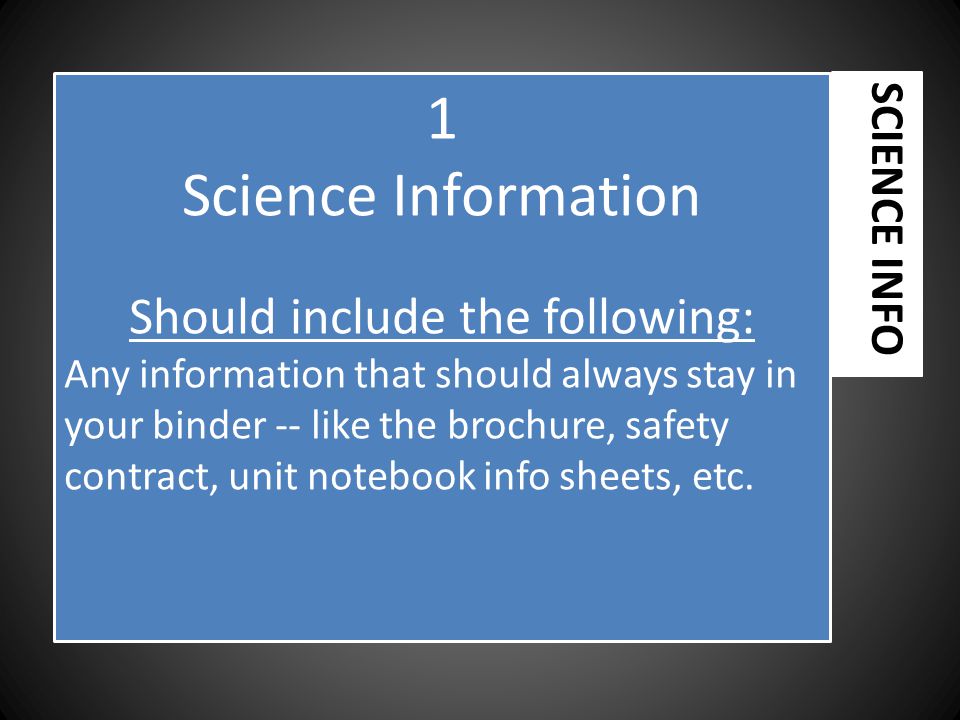 1
Science Information

Should include the following:
Any information that should always stay in your binder -- like the brochure, safety contract, unit notebook info sheets, etc.

SCIENCE INFO